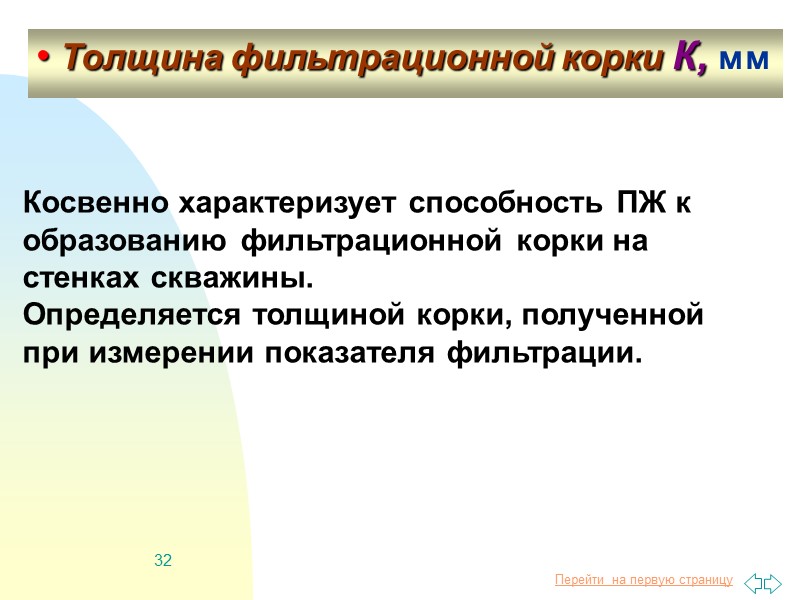 • Толщина фильтрационной корки К, мм

Косвенно характеризует способность ПЖ к образованию фильтрационной корки на стенках скважины.
Определяется толщиной корки, полученной при измерении показателя фильтрации.

32

Перейти на первую страницу